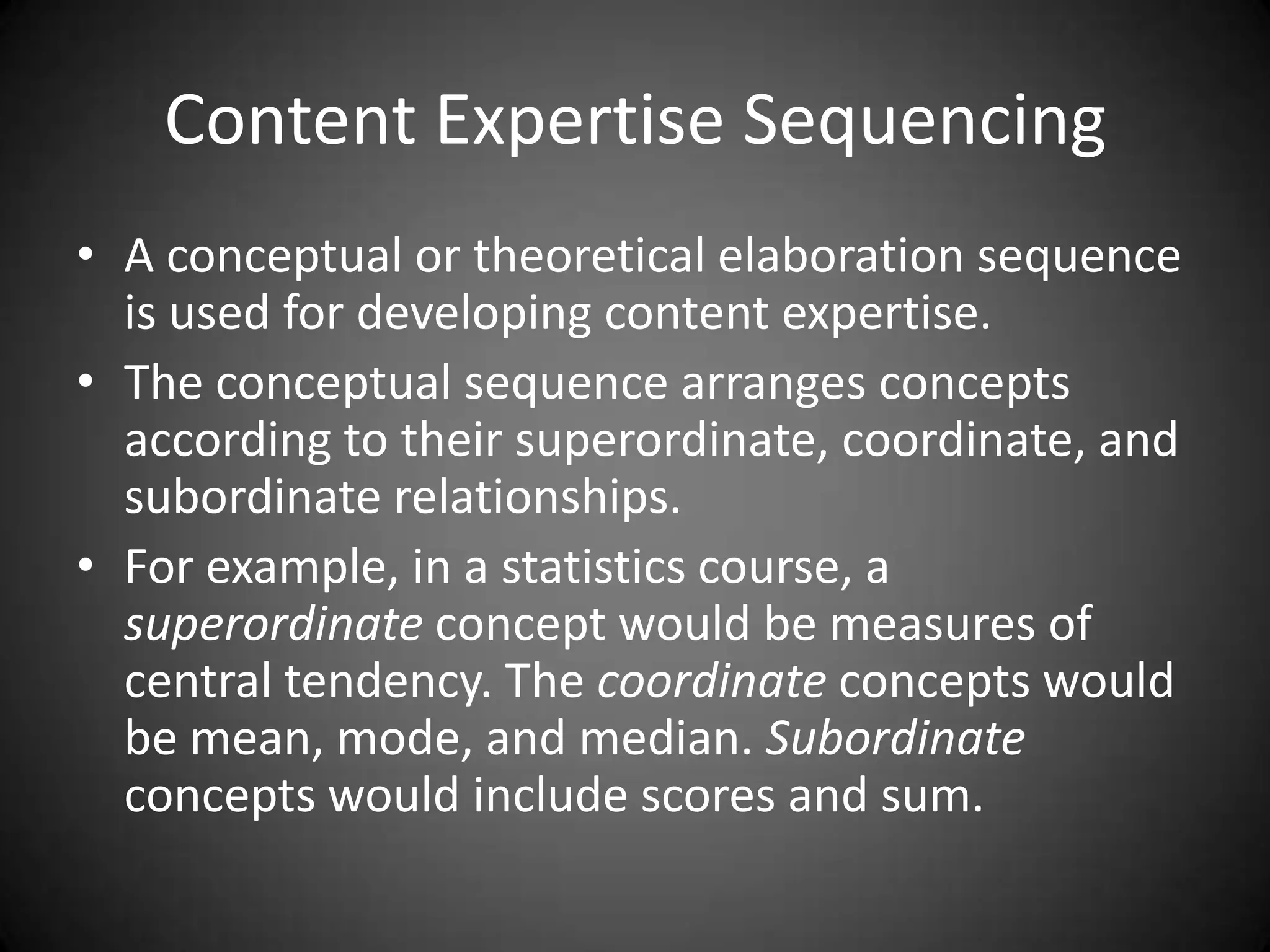 Content Expertise Sequencing

• A conceptual or theoretical elaboration sequence is used for developing content expertise.

• The conceptual sequence arranges concepts according to their superordinate, coordinate, and subordinate relationships.

• For example, in a statistics course, a superordinate concept would be measures of central tendency. The coordinate concepts would be mean, mode, and median. Subordinate concepts would include scores and sum.